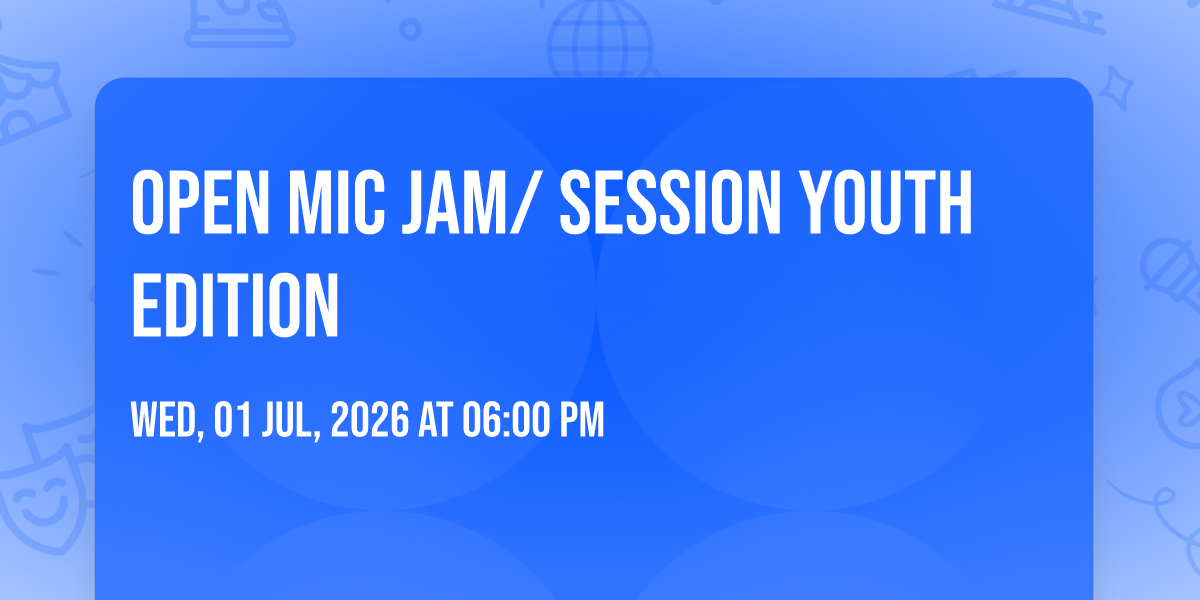 OPEN MIC JAM/ SESSION YOUTH EDITION

WED, 01 JUL, 2026 AT 06:00 PM